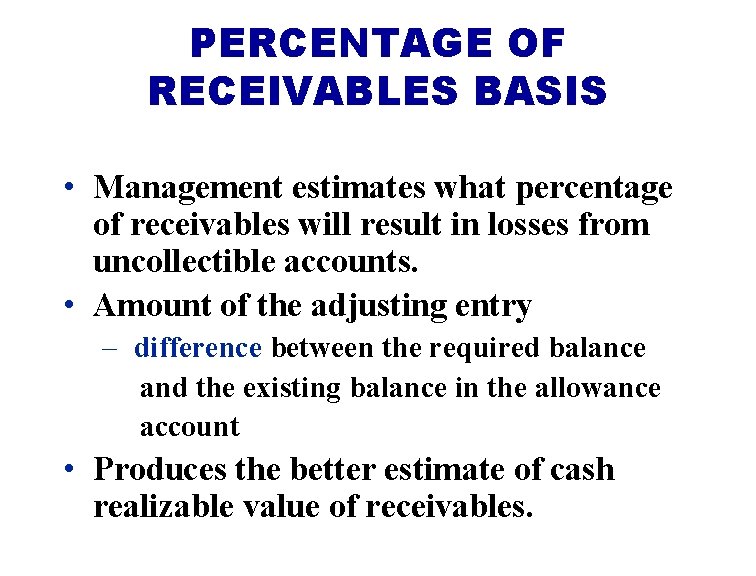 PERCENTAGE OF RECEIVABLES BASIS

• Management estimates what percentage of receivables will result in losses from uncollectible accounts.

• Amount of the adjusting entry

– difference between the required balance and the existing balance in the allowance account

• Produces the better estimate of cash realizable value of receivables.